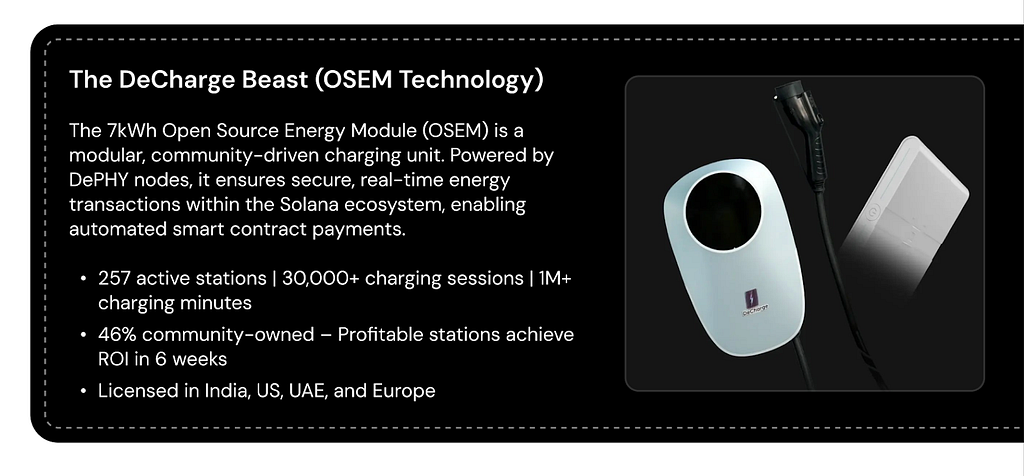 The DeCharge Beast (OSEM Technology)

The 7kWh Open Source Energy Module (OSEM) is a modular, community-driven charging unit. Powered by DePHY nodes, it ensures secure, real-time energy transactions within the Solana ecosystem, enabling automated smart contract payments.

• 257 active stations | 30,000+ charging sessions | 1M+ charging minutes
• 46% community-owned – Profitable stations achieve ROI in 6 weeks
• Licensed in India, US, UAE, and Europe

DeCharge